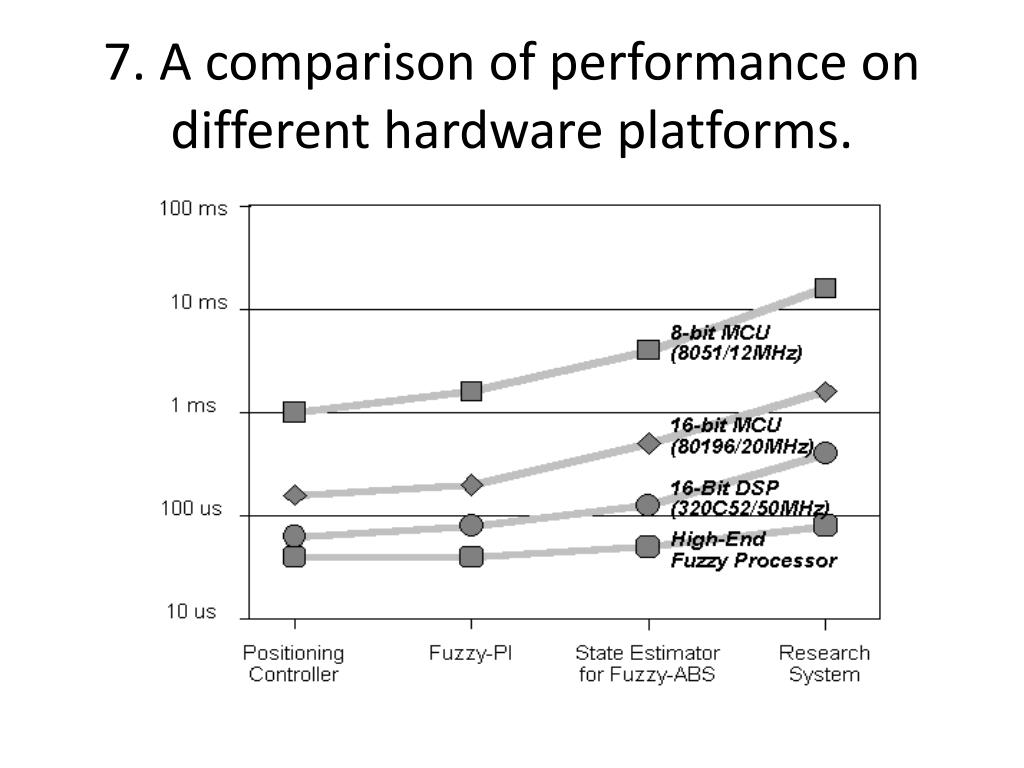 7. A comparison of performance on different hardware platforms.

100 ms
10 ms
1 ms
100 us
10 us

8-bit MCU
(8051/12MHz)

16-bit MCU
(80196/20MHz)

16-Bit DSP
(320C52/50MHz)

High-End
Fuzzy Processor

Positioning
Controller

Fuzzy-PI

State Estimator
for Fuzzy-ABS

Research
System